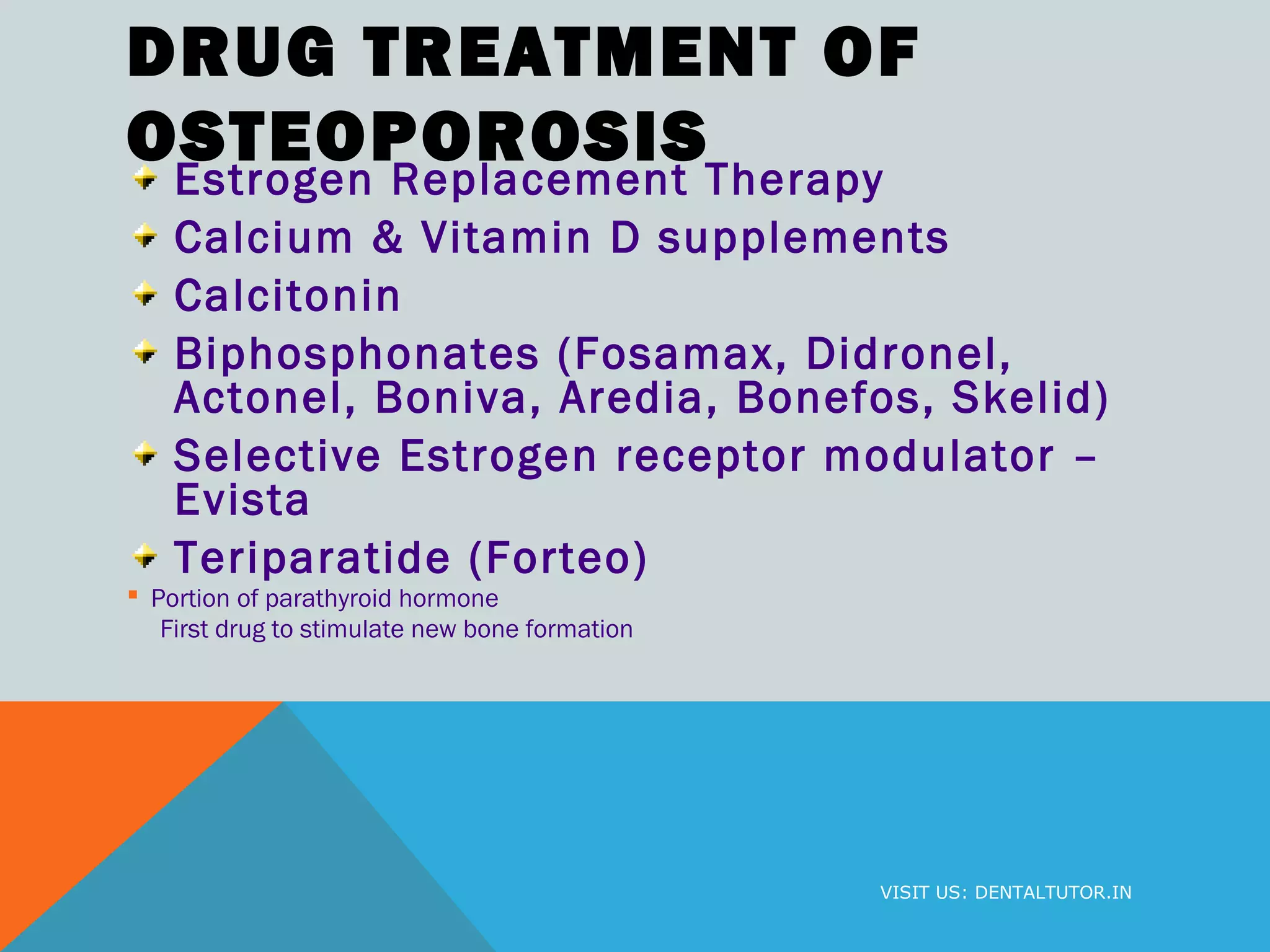 DRUG TREATMENT OF OSTEOPOROSIS

Estrogen Replacement Therapy

Calcium & Vitamin D supplements

Calcitonin

Biphosphonates (Fosamax, Didronel, Actonel, Boniva, Aredia, Bonefos, Skelid)

Selective Estrogen receptor modulator – Evista

Teriparatide (Forteo)

Portion of parathyroid hormone
First drug to stimulate new bone formation

VISIT US: DENTALTUTOR.IN